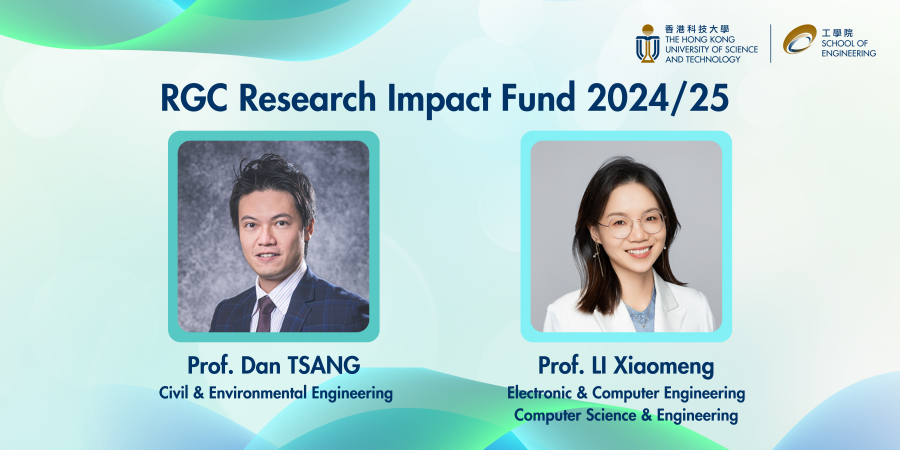 香港科技大學
THE HONG KONG UNIVERSITY OF SCIENCE AND TECHNOLOGY

工學院
SCHOOL OF ENGINEERING

RGC Research Impact Fund 2024/25

Prof. Dan TSANG
Civil & Environmental Engineering

Prof. LI Xiaomeng
Electronic & Computer Engineering
Computer Science & Engineering